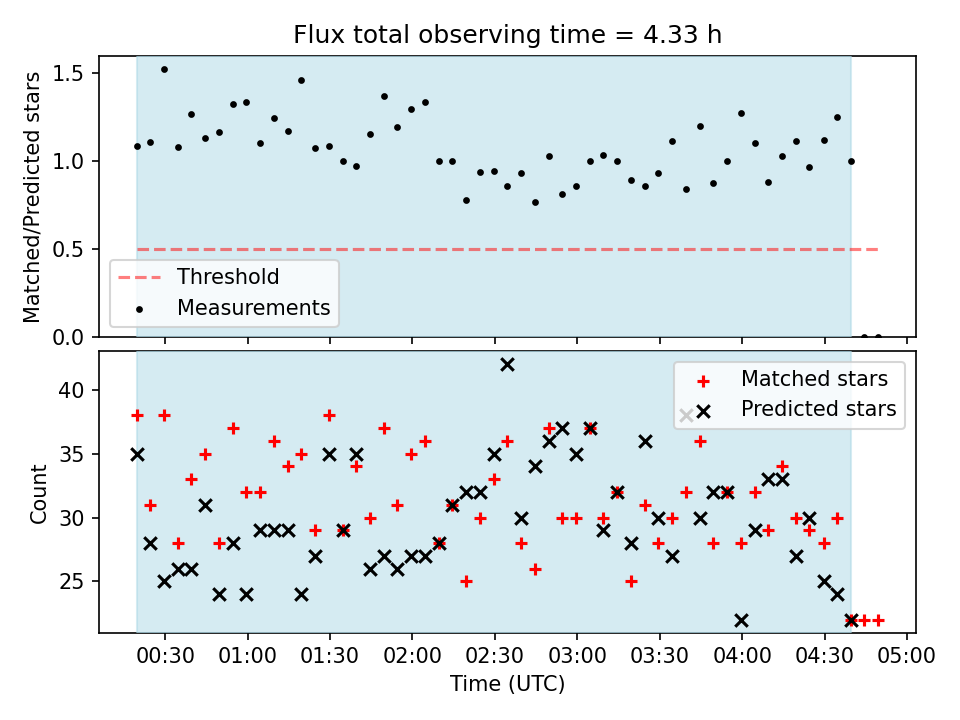 Flux total observing time = 4.33 h

Matched/Predicted stars

1.5
1.0
0.5
0.0

Threshold
Measurements

Count

40
35
30
25

Matched stars
Predicted stars

00:30 01:00 01:30 02:00 02:30 03:00 03:30 04:00 04:30 05:00

Time (UTC)